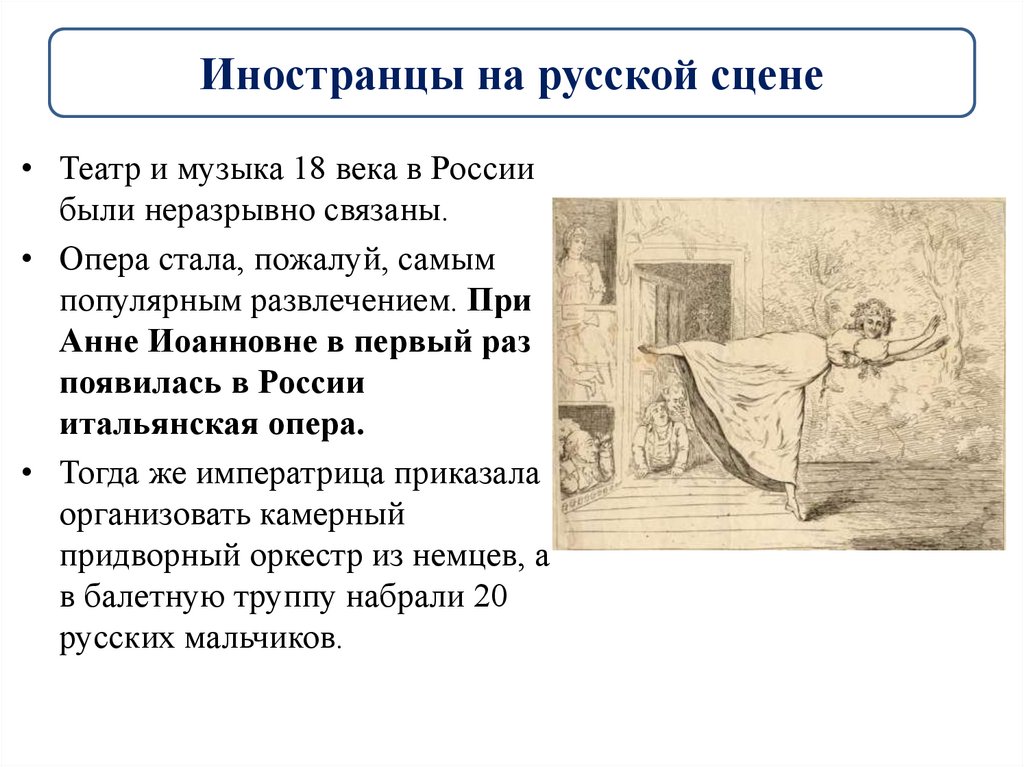 Иностранцы на русской сцене

• Театр и музыка 18 века в России были неразрывно связаны.

• Опера стала, пожалуй, самым популярным развлечением. При Анне Иоанновне в первый раз появилась в России итальянская опера.

• Тогда же императрица приказала организовать камерный придворный оркестр из немцев, а в балетную труппу набрали 20 русских мальчиков.